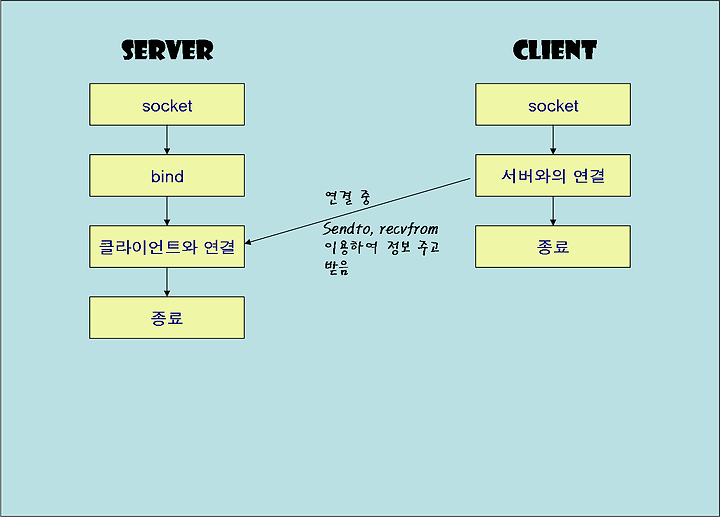 SERVER

socket

bind

클라이언트와 연결

종료

CLIENT

socket

서버와의 연결

종료

연결 중

Sendto, recvfrom 이용하여 정보 주고 받음